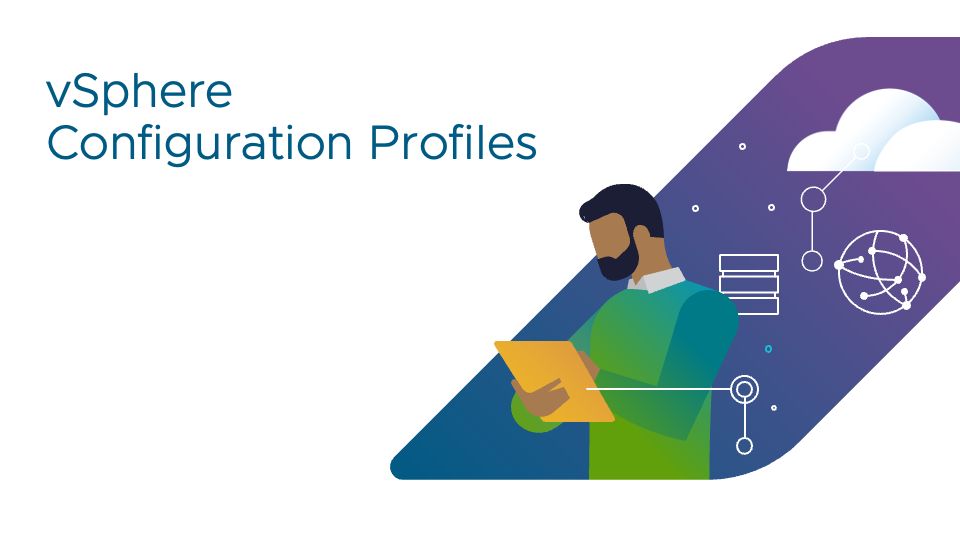 vSphere
Configuration Profiles